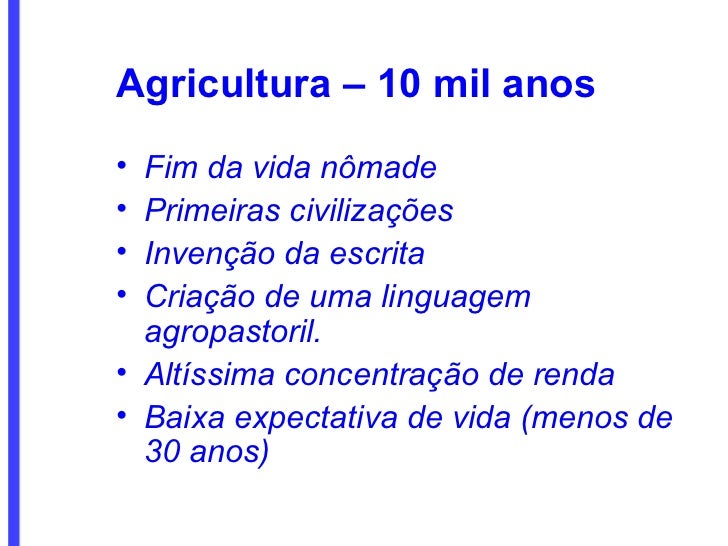 Agricultura – 10 mil anos

• Fim da vida nômade
• Primeiras civilizações
• Invenção da escrita
• Criação de uma linguagem agropastoril.
• Altíssima concentração de renda
• Baixa expectativa de vida (menos de 30 anos)